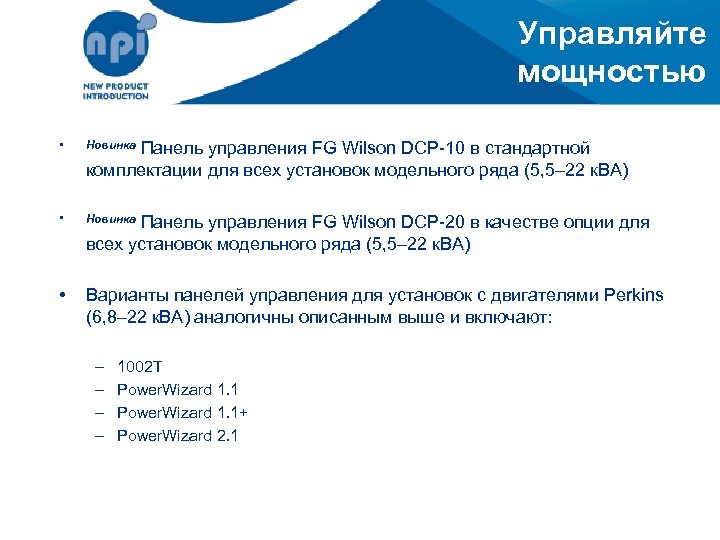 npi
NEW PRODUCT INTRODUCTION

Управляйте мощностью

• Новинка Панель управления FG Wilson DCP-10 в стандартной комплектации для всех установок модельного ряда (5,5–22 кВА)

• Новинка Панель управления FG Wilson DCP-20 в качестве опции для всех установок модельного ряда (5,5–22 кВА)

• Варианты панелей управления для установок с двигателями Perkins (6,8–22 кВА) аналогичны описанным выше и включают:

– 1002T
– PowerWizard 1.1
– PowerWizard 1.1+
– PowerWizard 2.1